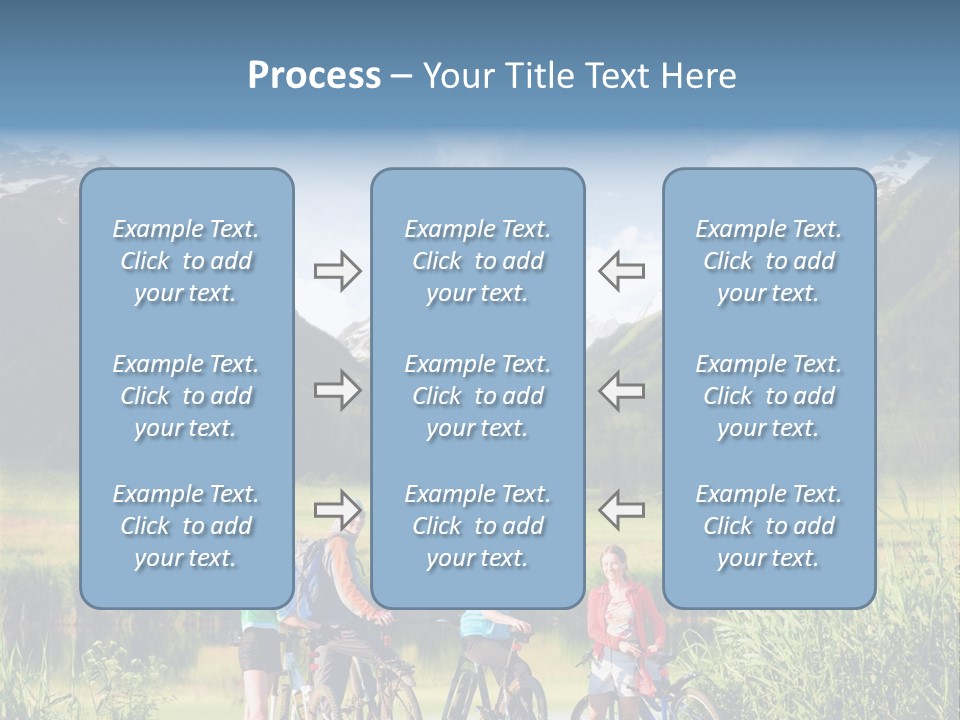 Process – Your Title Text Here

Example Text. Click to add your text.

Example Text. Click to add your text.

Example Text. Click to add your text.

Example Text. Click to add your text.

Example Text. Click to add your text.

Example Text. Click to add your text.

Example Text. Click to add your text.

Example Text. Click to add your text.

Example Text. Click to add your text.